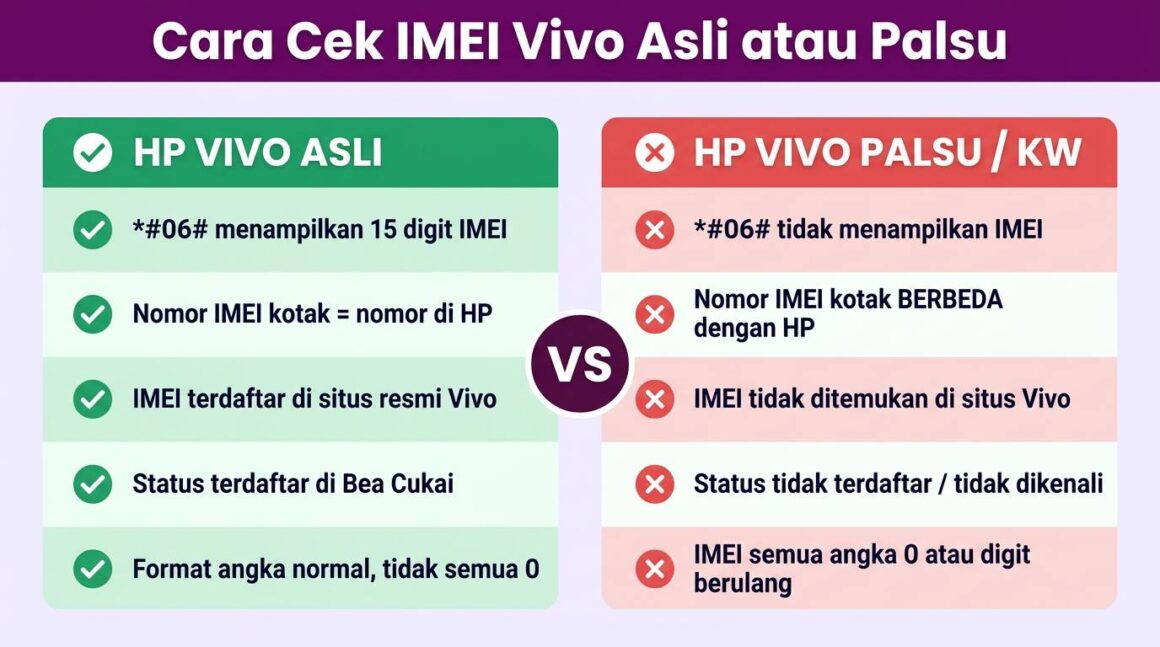 Cara Cek IMEI Vivo Asli atau Palsu

HP VIVO ASLI

*#06# menampilkan 15 digit IMEI

Nomor IMEI kotak = nomor di HP

IMEI terdaftar di situs resmi Vivo

Status terdaftar di Bea Cukai

Format angka normal, tidak semua 0

VS

HP VIVO PALSU / KW

*#06# tidak menampilkan IMEI

Nomor IMEI kotak BERBEDA dengan HP

IMEI tidak ditemukan di situs Vivo

Status tidak terdaftar / tidak dikenali

IMEI semua angka 0 atau digit berulang